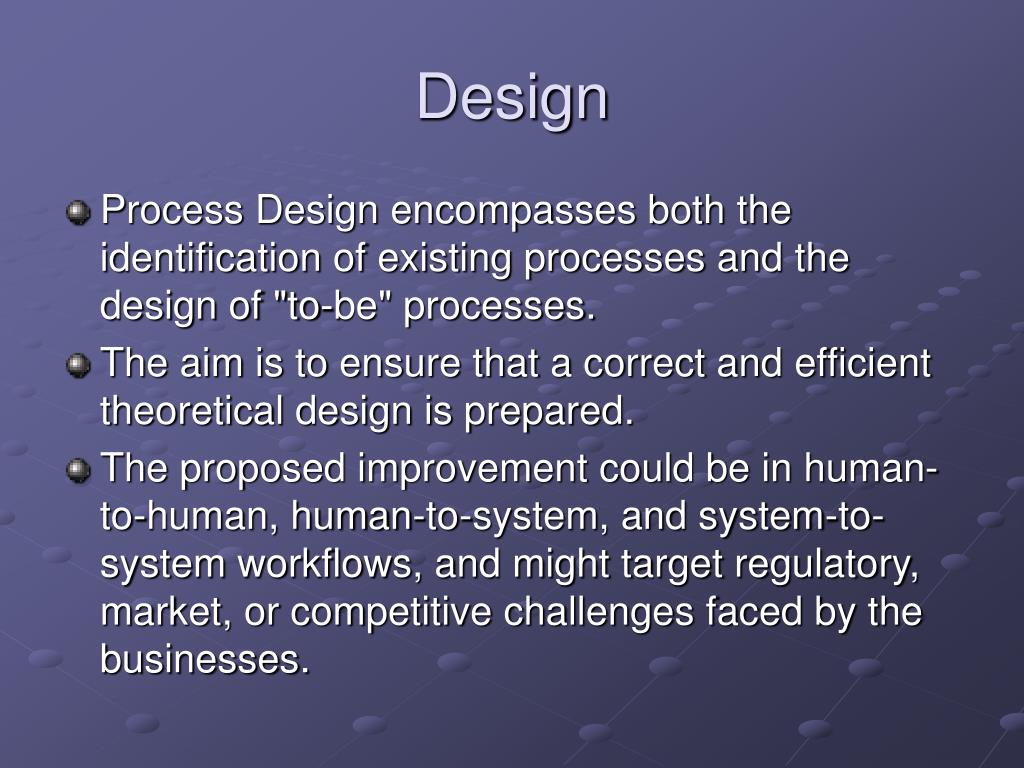 Design

Process Design encompasses both the identification of existing processes and the design of "to-be" processes.

The aim is to ensure that a correct and efficient theoretical design is prepared.

The proposed improvement could be in human-to-human, human-to-system, and system-to-system workflows, and might target regulatory, market, or competitive challenges faced by the businesses.